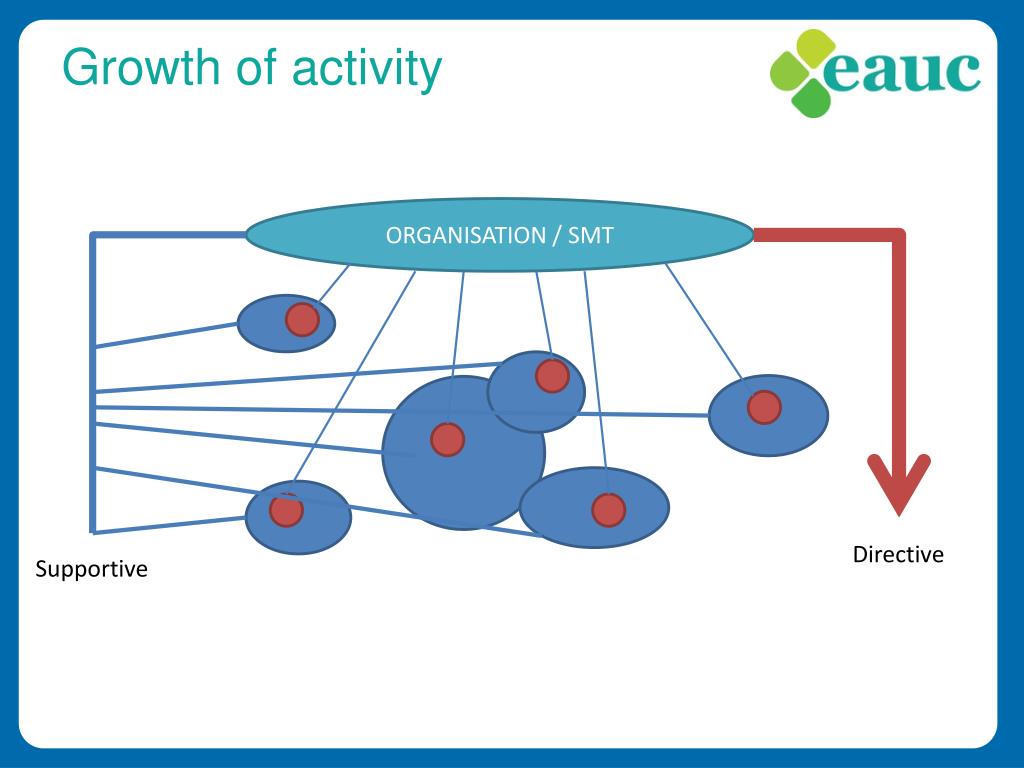 Growth of activity

eauc

ORGANISATION / SMT

Supportive

Directive